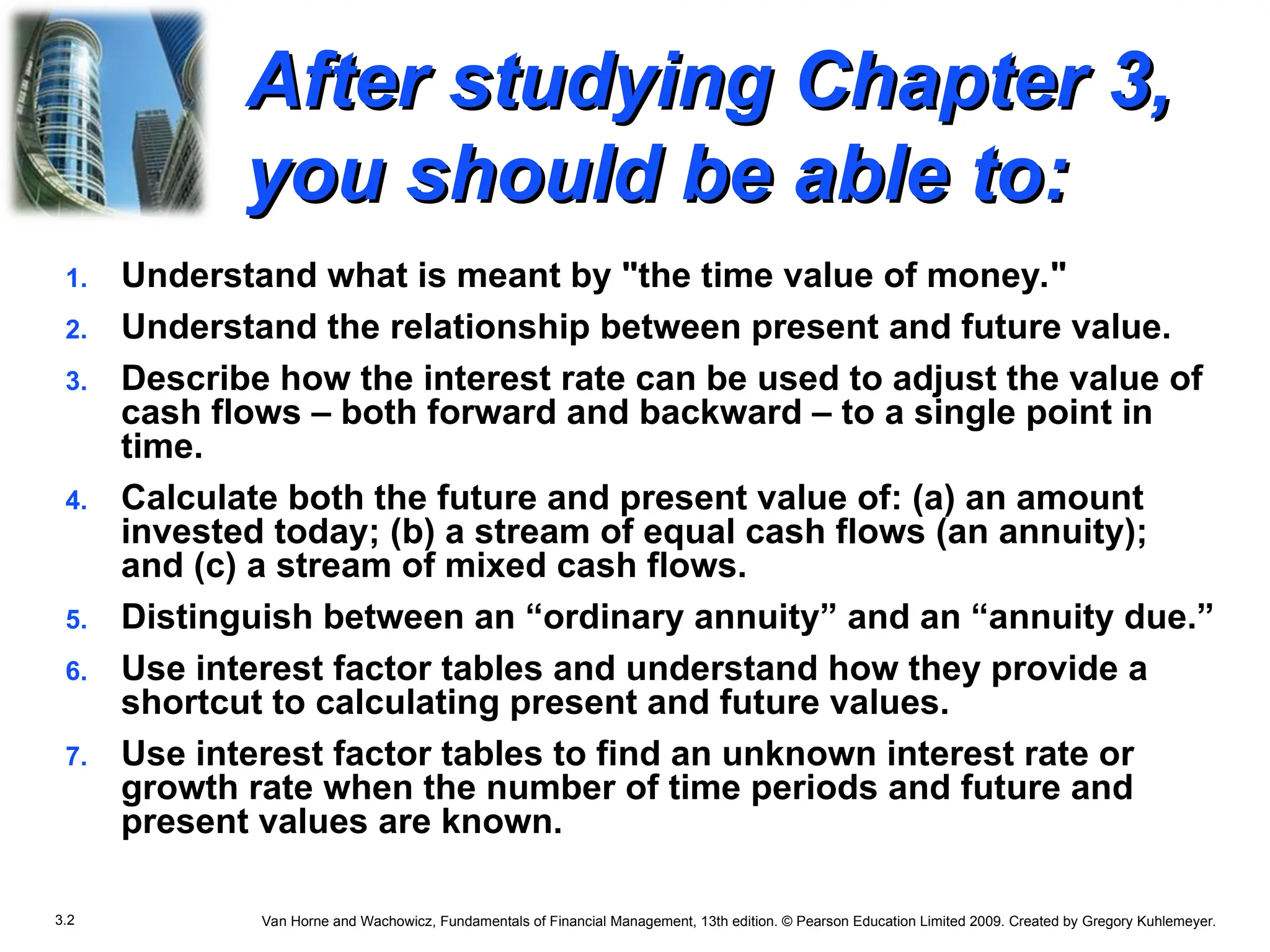 After studying Chapter 3, you should be able to:

1. Understand what is meant by "the time value of money."
2. Understand the relationship between present and future value.
3. Describe how the interest rate can be used to adjust the value of cash flows – both forward and backward – to a single point in time.
4. Calculate both the future and present value of: (a) an amount invested today; (b) a stream of equal cash flows (an annuity); and (c) a stream of mixed cash flows.
5. Distinguish between an “ordinary annuity” and an “annuity due.”
6. Use interest factor tables and understand how they provide a shortcut to calculating present and future values.
7. Use interest factor tables to find an unknown interest rate or growth rate when the number of time periods and future and present values are known.

3.2

Van Horne and Wachowicz, Fundamentals of Financial Management, 13th edition. © Pearson Education Limited 2009. Created by Gregory Kuhlemeyer.